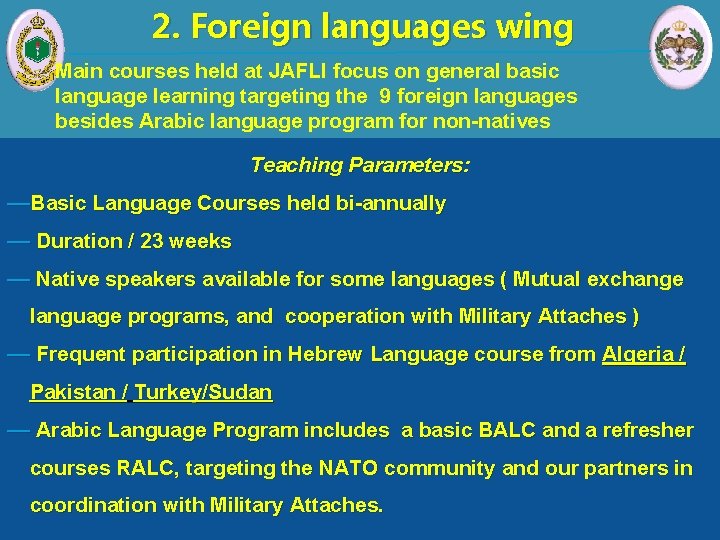 2. Foreign languages wing

Main courses held at JAFLI focus on general basic language learning targeting the 9 foreign languages besides Arabic language program for non-natives

Teaching Parameters:

—Basic Language Courses held bi-annually

— Duration / 23 weeks

— Native speakers available for some languages ( Mutual exchange language programs, and cooperation with Military Attaches )

— Frequent participation in Hebrew Language course from Algeria / Pakistan / Turkey/Sudan

— Arabic Language Program includes a basic BALC and a refresher courses RALC, targeting the NATO community and our partners in coordination with Military Attaches.